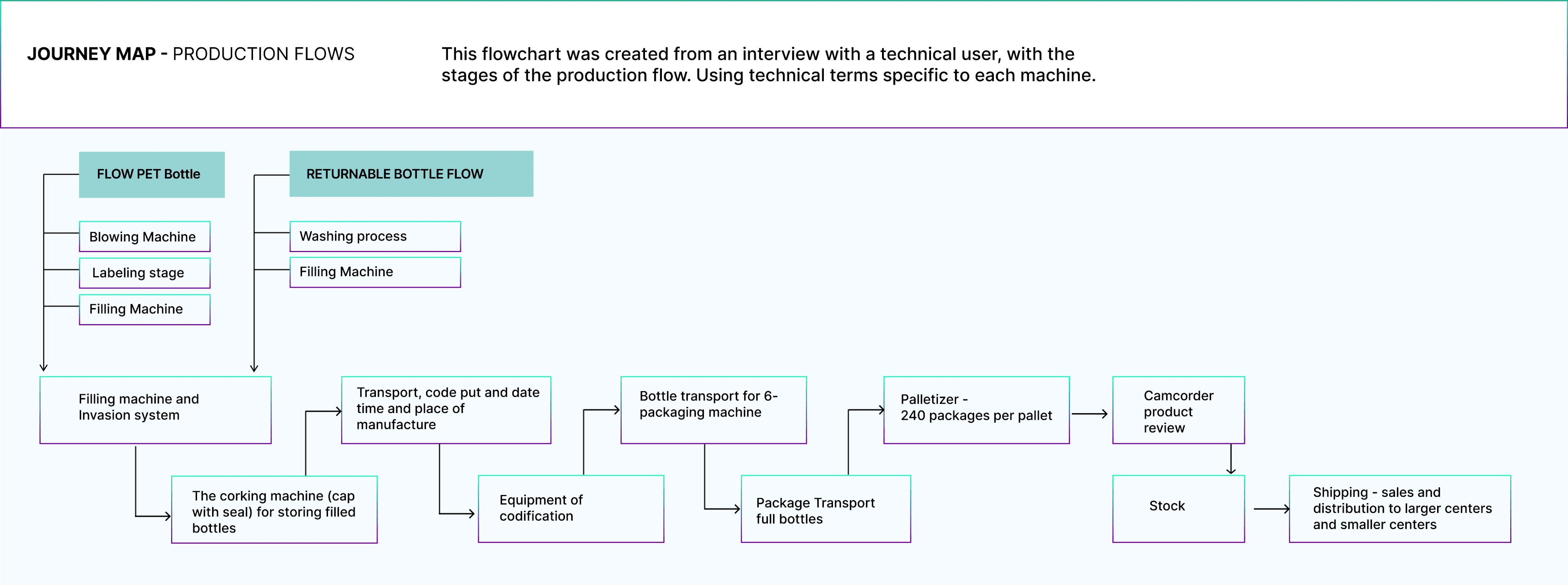 JOURNEY MAP - PRODUCTION FLOWS

This flowchart was created from an interview with a technical user, with the stages of the production flow. Using technical terms specific to each machine.

FLOW PET Bottle

Blowing Machine

Labeling stage

Filling Machine

RETURNABLE BOTTLE FLOW

Washing process

Filling Machine

Filling machine and Invasion system

The corking machine (cap with seal) for storing filled bottles

Transport, code put and date time and place of manufacture

Equipment of codification

Bottle transport for 6-packaging machine

Package Transport full bottles

Palletizer - 240 packages per pallet

Camcorder product review

Stock

Shipping - sales and distribution to larger centers and smaller centers